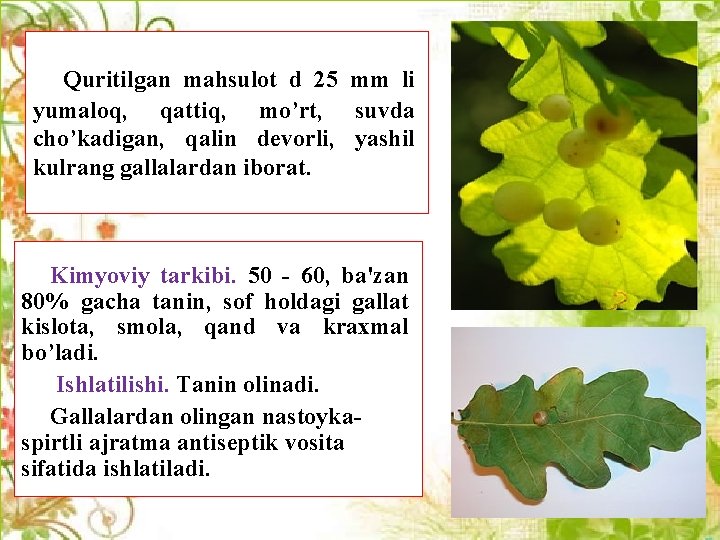 Quritilgan mahsulot d 25 mm li yumaloq, qattiq, mo’rt, suvda cho’kadigan, qalin devorli, yashil kulrang gallalardan iborat.

Kimyoviy tarkibi. 50 - 60, ba'zan 80% gacha tanin, sof holdagi gallat kislota, smola, qand va kraxmal bo’ladi.

Ishlatilishi. Tanin olinadi.

Gallalardan olingan nastoyka-spirtli ajratma antiseptik vosita sifatida ishlatiladi.